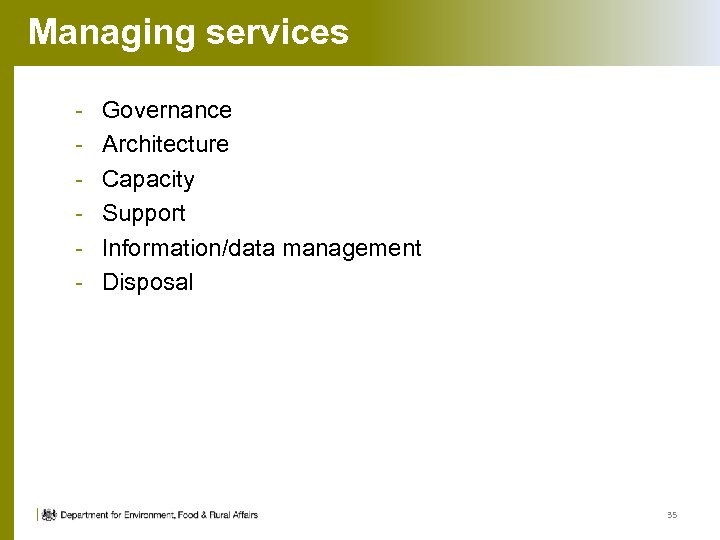 Managing services

- Governance
- Architecture
- Capacity
- Support
- Information/data management
- Disposal

Department for Environment, Food & Rural Affairs

35